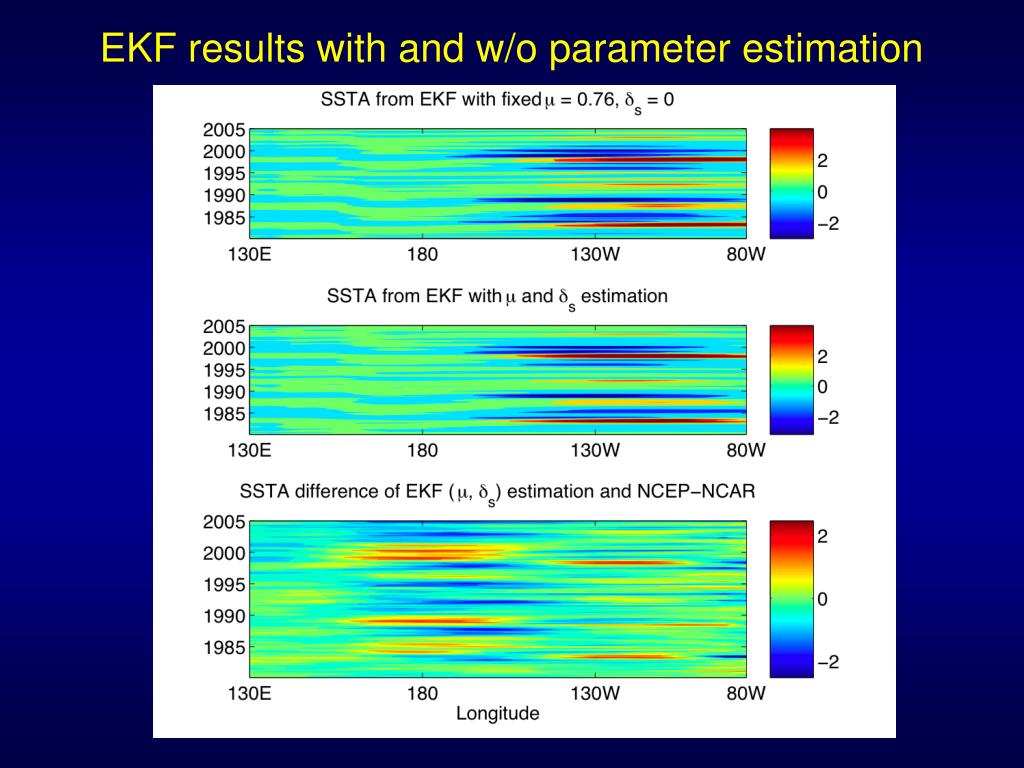 EKF results with and w/o parameter estimation

SSTA from EKF with fixed $\mu = 0.76$, $\delta_s = 0$

2005
2000
1995
1990
1985

130E 180 130W 80W

2
0
−2

SSTA from EKF with $\mu$ and $\delta_s$ estimation

2005
2000
1995
1990
1985

130E 180 130W 80W

2
0
−2

SSTA difference of EKF ($\mu$, $\delta_s$) estimation and NCEP−NCAR

2005
2000
1995
1990
1985

130E 180 130W 80W
Longitude

2
0
−2